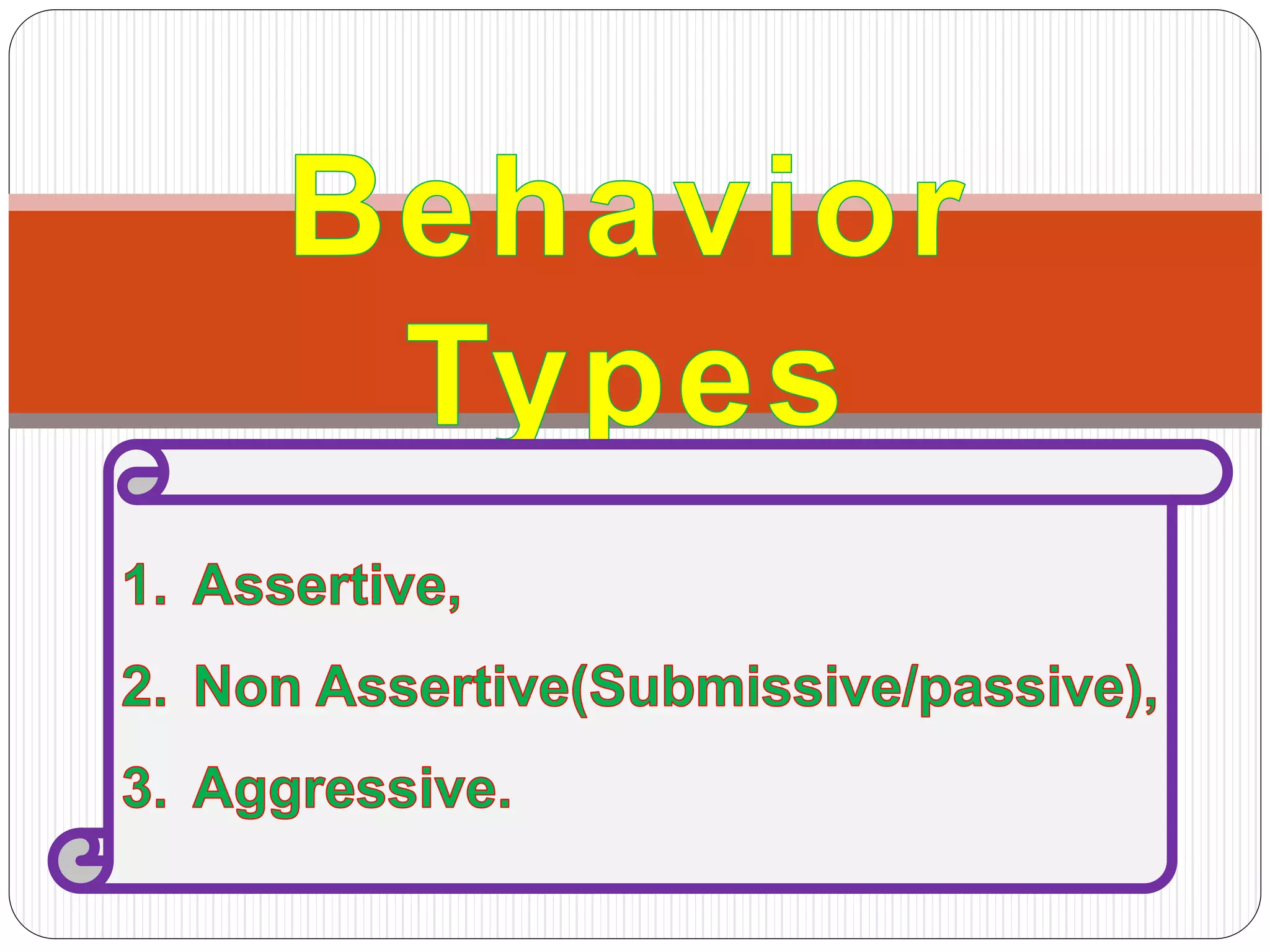 Behavior Types

1. Assertive,
2. Non Assertive(Submissive/passive),
3. Aggressive.